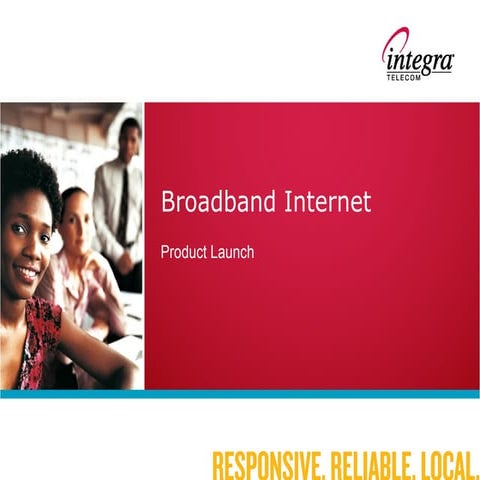 integra
TELECOM

Broadband Internet

Product Launch

RESPONSIVE. RELIABLE. LOCAL.